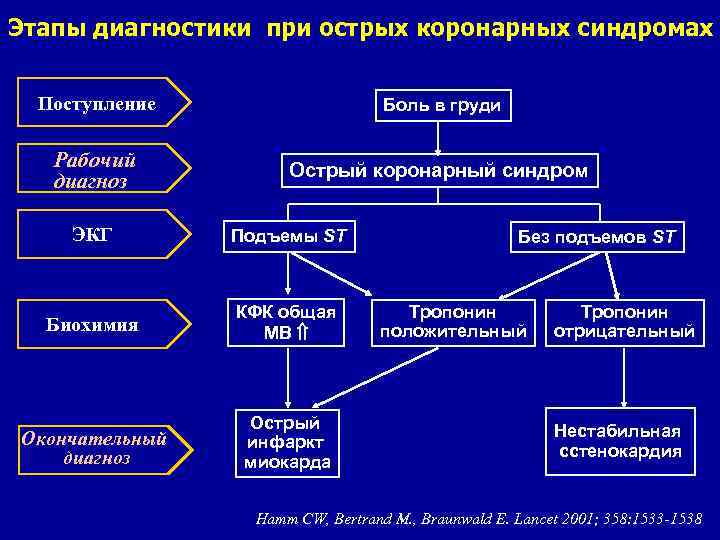 Этапы диагностики при острых коронарных синдромах

Поступление

Рабочий диагноз

ЭКГ

Биохимия

Окончательный диагноз

Боль в груди

Острый коронарный синдром

Подъемы ST

Без подъемов ST

КФК общая МВ ⇑

Тропонин положительный

Тропонин отрицательный

Острый инфаркт миокарда

Нестабильная сстенокардия

Hamm CW, Bertrand M., Braunwald E. Lancet 2001; 358:1533-1538